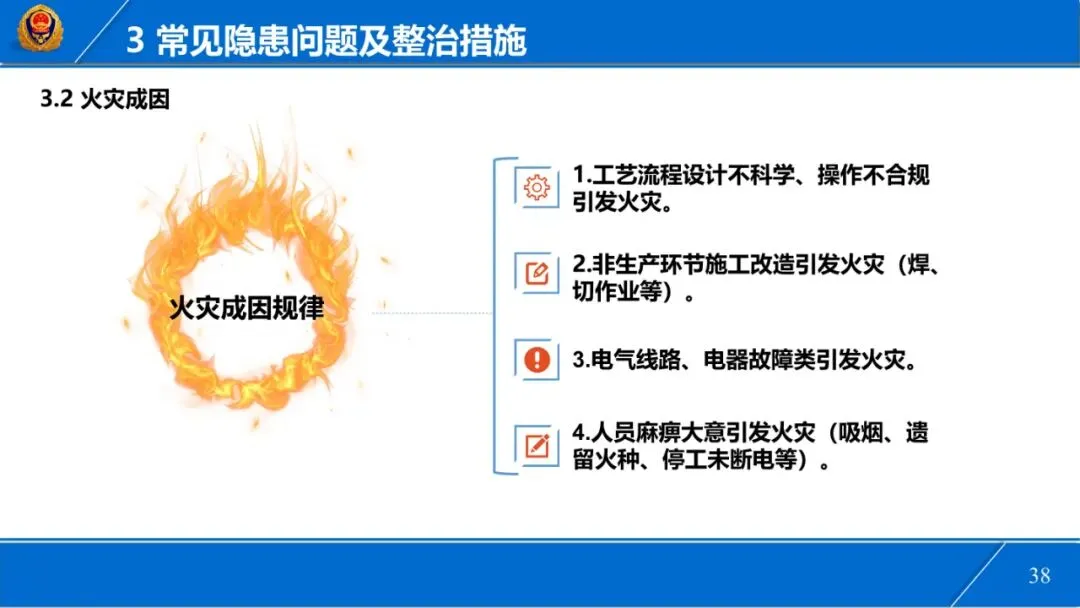 3 常见隐患问题及整治措施

3.2 火灾成因

火灾成因规律

1.工艺流程设计不科学、操作不合规引发火灾。

2.非生产环节施工改造引发火灾（焊、切作业等）。

3.电气线路、电器故障类引发火灾。

4.人员麻痹大意引发火灾（吸烟、遗留火种、停工未断电等）。

38